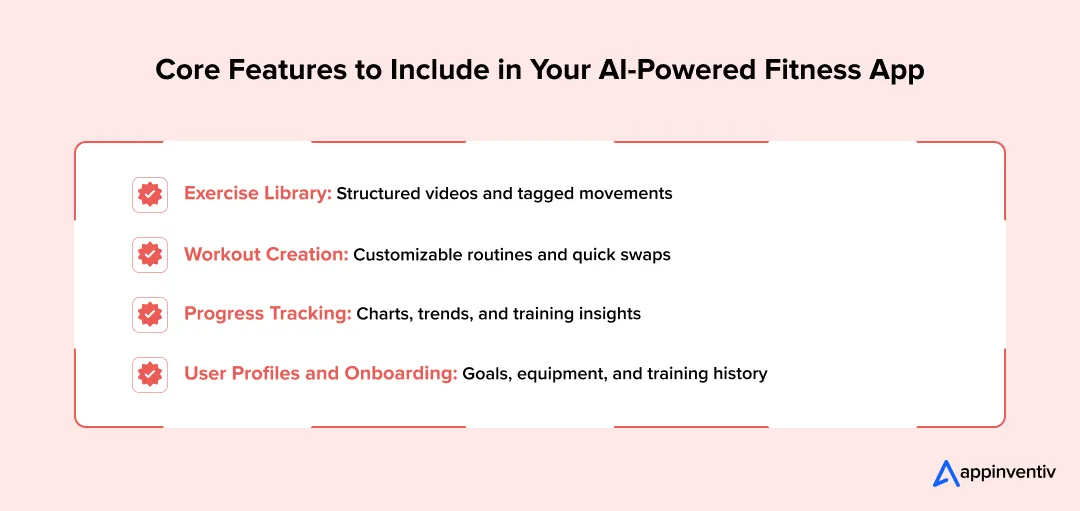 Core Features to Include in Your AI-Powered Fitness App

Exercise Library: Structured videos and tagged movements

Workout Creation: Customizable routines and quick swaps

Progress Tracking: Charts, trends, and training insights

User Profiles and Onboarding: Goals, equipment, and training history

appinventiv